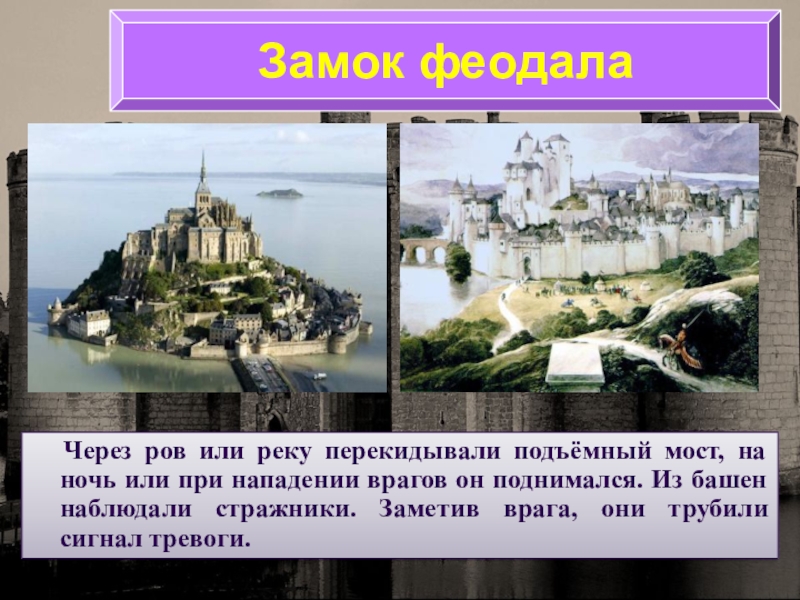 Замок феодала

Через ров или реку перекидывали подъёмный мост, на ночь или при нападении врагов он поднимался. Из башен наблюдали стражники. Заметив врага, они трубили сигнал тревоги.